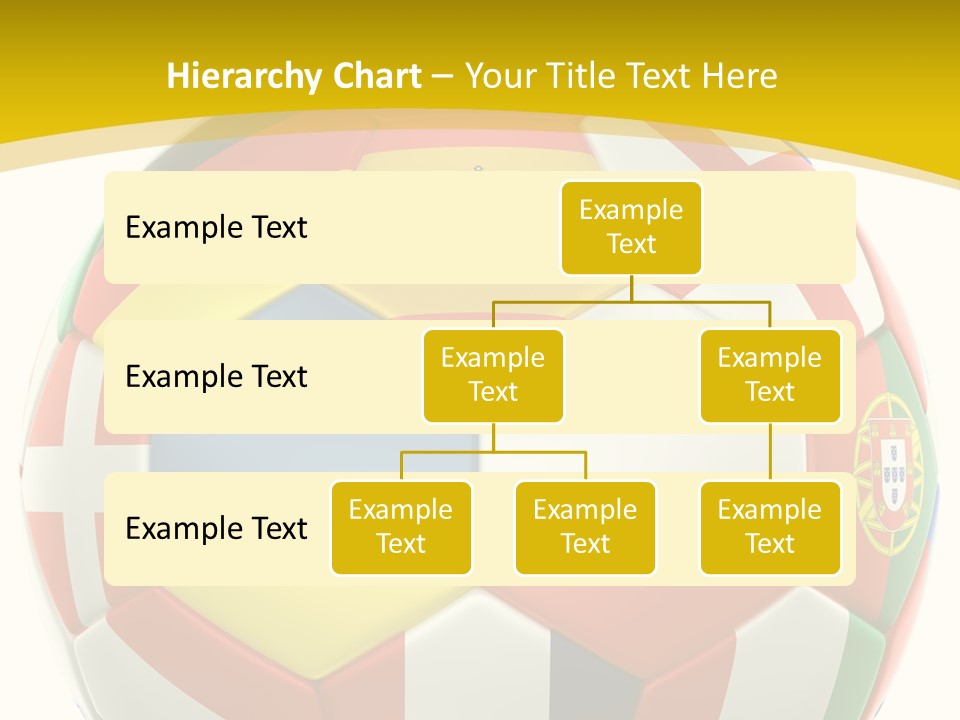 Hierarchy Chart – Your Title Text Here

Example Text

Example Text

Example Text

Example Text

Example Text

Example Text

Example Text

Example Text

Example Text